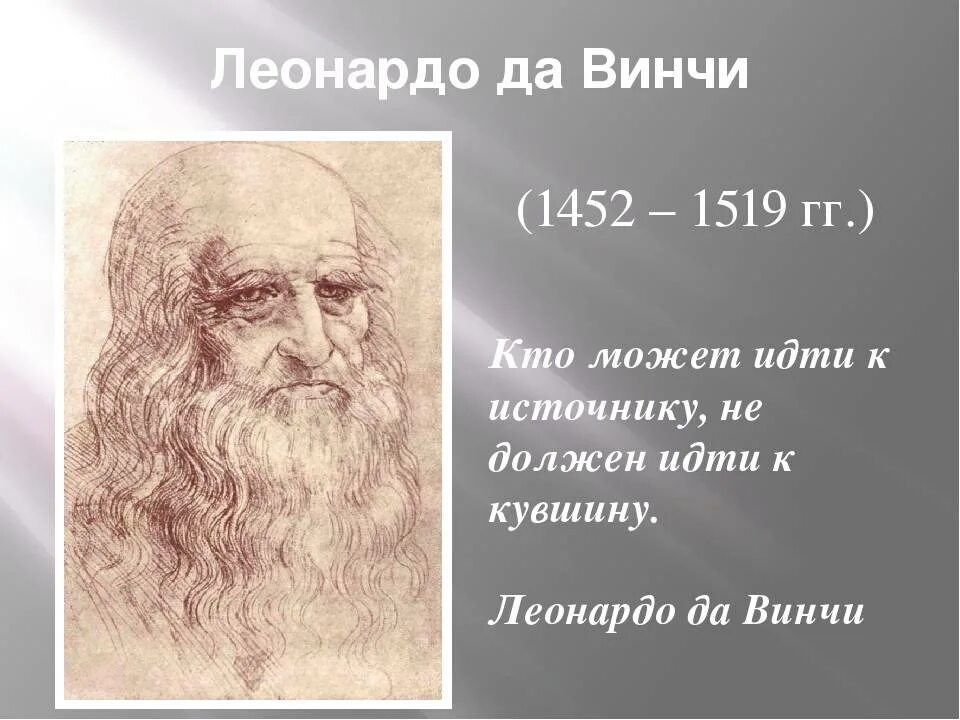 Леонардо да Винчи

(1452 – 1519 гг.)

Кто может идти к источнику, не должен идти к кувшину.

Леонардо да Винчи